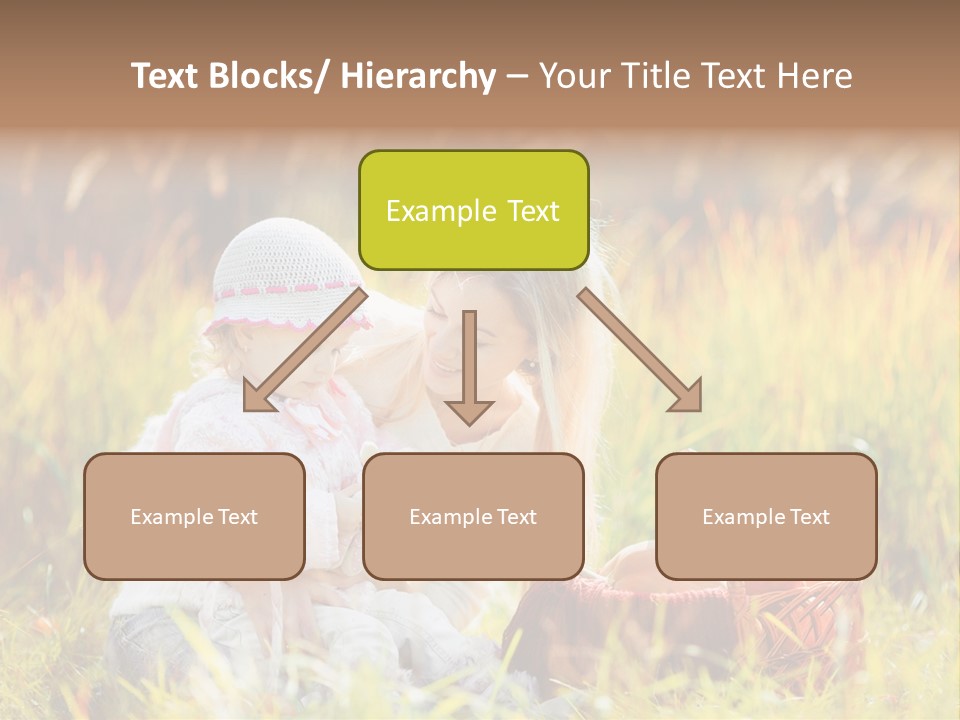 Text Blocks/ Hierarchy – Your Title Text Here

Example Text

Example Text

Example Text

Example Text